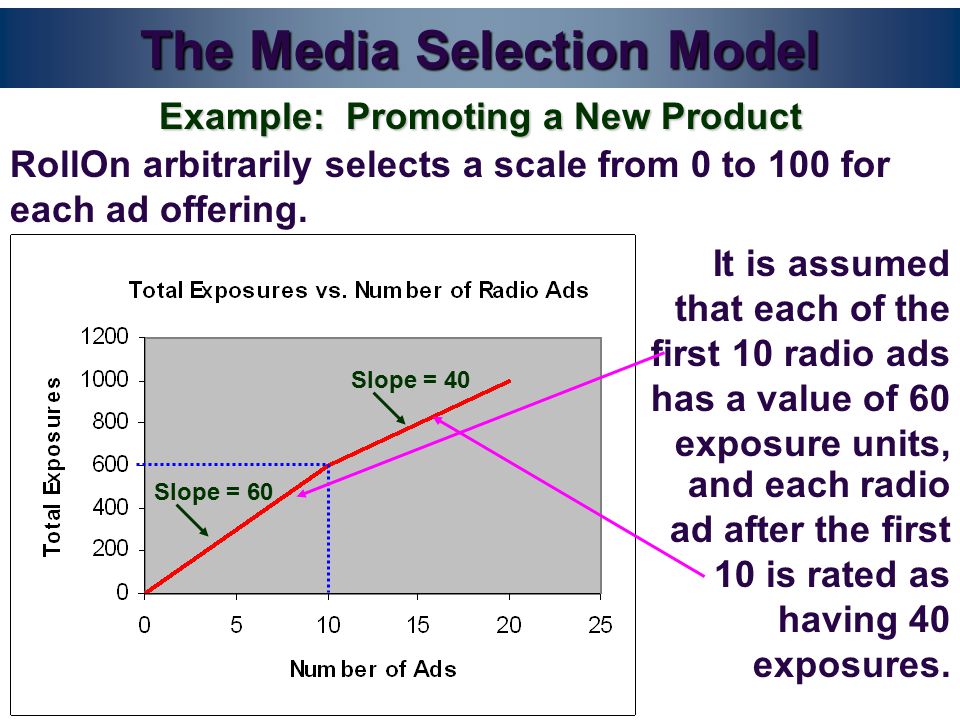 The Media Selection Model

Example: Promoting a New Product

RollOn arbitrarily selects a scale from 0 to 100 for each ad offering.

Total Exposures vs. Number of Radio Ads

Total Exposures

1200
1000
800
600
400
200
0

Slope = 40

Slope = 60

0 5 10 15 20 25

Number of Ads

It is assumed that each of the first 10 radio ads has a value of 60 exposure units, and each radio ad after the first 10 is rated as having 40 exposures.